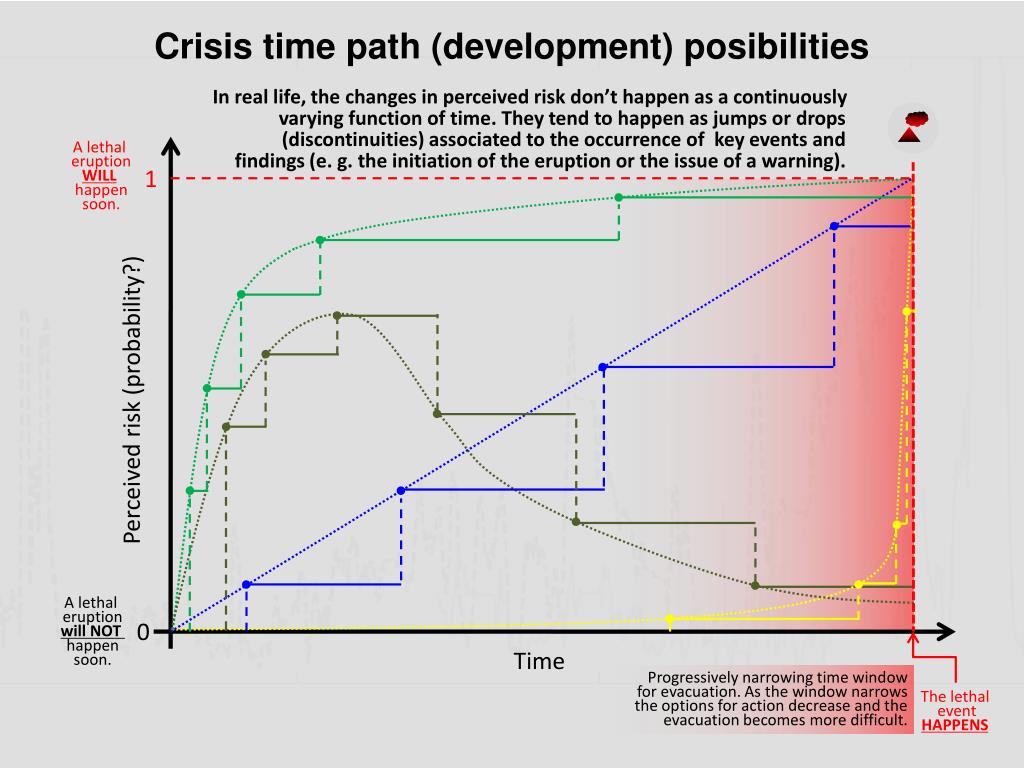 Crisis time path (development) posibilities

In real life, the changes in perceived risk don't happen as a continuously varying function of time. They tend to happen as jumps or drops (discontinuities) associated to the occurrence of key events and findings (e. g. the initiation of the eruption or the issue of a warning).

A lethal eruption WILL happen soon.

1

Perceived risk (probability?)

A lethal eruption will NOT happen soon.

0

Time

Progressively narrowing time window for evacuation. As the window narrows the options for action decrease and the evacuation becomes more difficult.

The lethal event HAPPENS